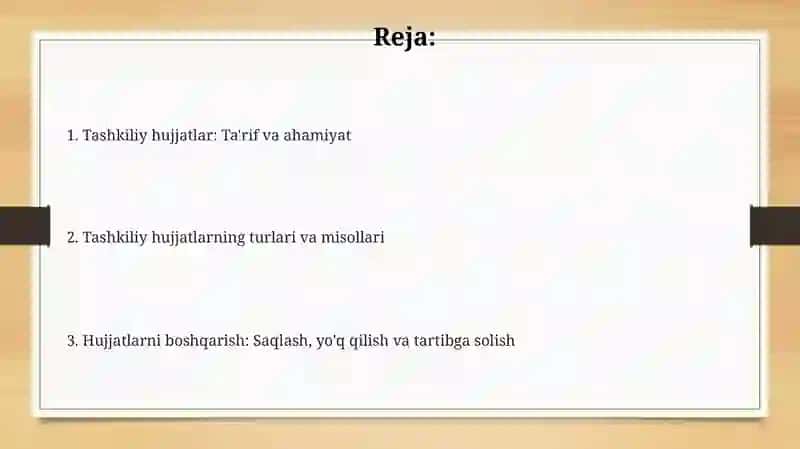 Reja:

1. Tashkiliy hujjatlar: Ta'rif va ahamiyat

2. Tashkiliy hujjatlarning turlari va misollari

3. Hujjatlarni boshqarish: Saqlash, yo'q qilish va tartibga solish